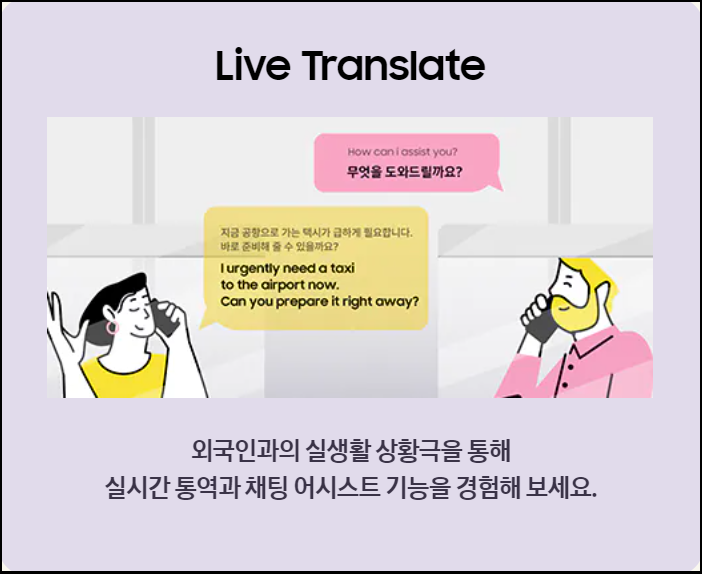 Live Translate

How can i assist you?
무엇을 도와드릴까요?

지금 공항으로 가는 택시가 급하게 필요합니다. 바로 준비해 줄 수 있을까요?
I urgently need a taxi to the airport now. Can you prepare it right away?

외국인과의 실생활 상황극을 통해
실시간 통역과 채팅 어시스트 기능을 경험해 보세요.